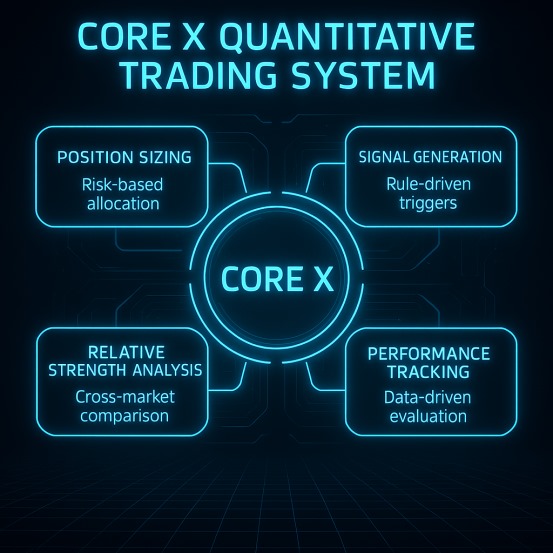 CORE X QUANTITATIVE TRADING SYSTEM

POSITION SIZING
Risk-based allocation

SIGNAL GENERATION
Rule-driven triggers

CORE X

RELATIVE STRENGTH ANALYSIS
Cross-market comparison

PERFORMANCE TRACKING
Data-driven evaluation